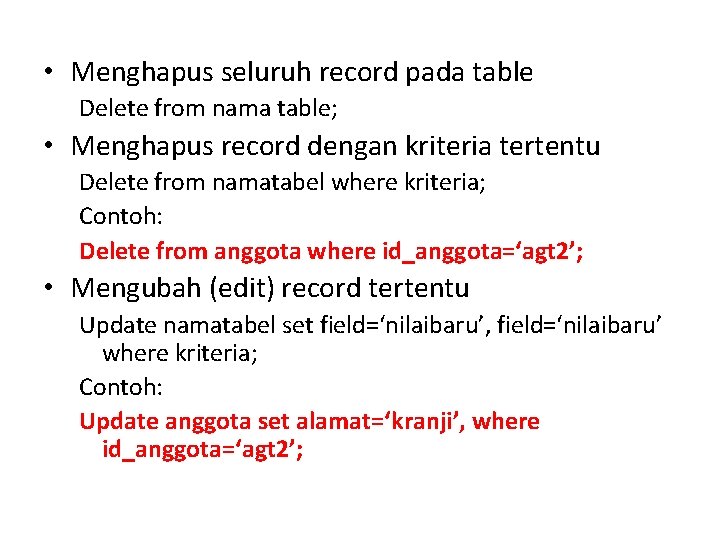 • Menghapus seluruh record pada table

Delete from nama table;

• Menghapus record dengan kriteria tertentu

Delete from namatabel where kriteria;

Contoh:

Delete from anggota where id_anggota=‘agt2’;

• Mengubah (edit) record tertentu

Update namatabel set field=‘nilaibaru’, field=‘nilaibaru’ where kriteria;

Contoh:

Update anggota set alamat=‘kranji’, where id_anggota=‘agt2’;